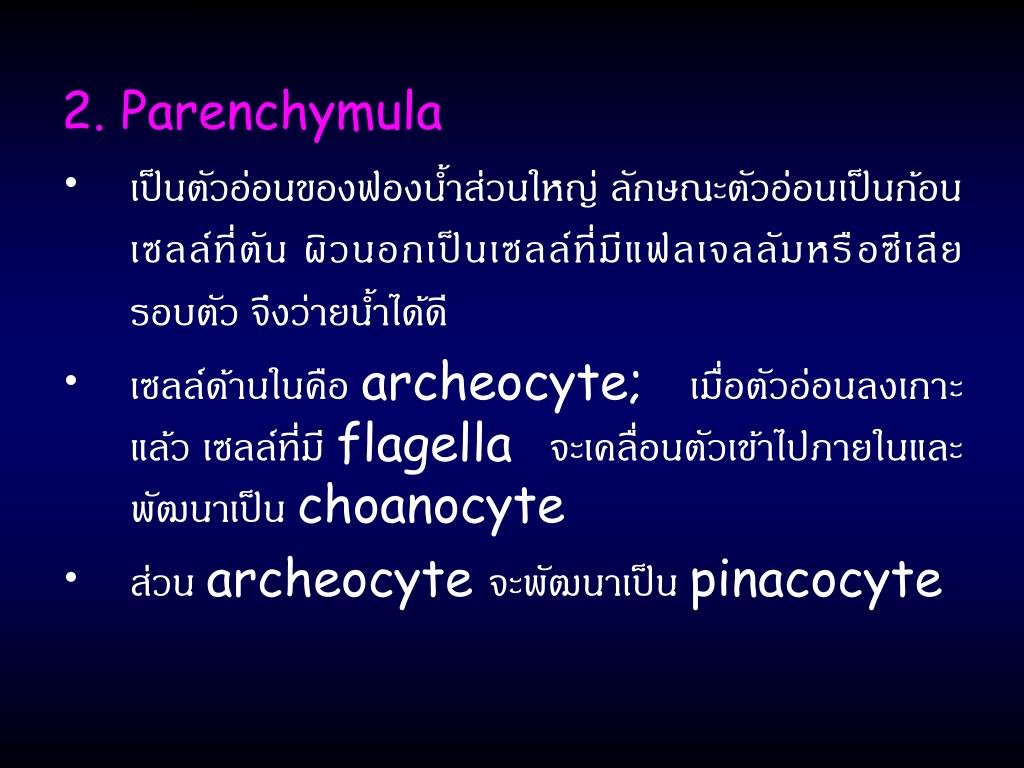 2. Parenchymula

• เป็นตัวอ่อนของฟองน้ำส่วนใหญ่ ลักษณะตัวอ่อนเป็นก้อนเซลล์ที่ตัน ผิวนอกเป็นเซลล์ที่มีแฟลเจลลัมหรือซีเลียรอบตัว จึงว่ายน้ำได้ดี

• เซลล์ด้านในคือ archeocyte; เมื่อตัวอ่อนลงเกาะแล้ว เซลล์ที่มี flagella จะเคลื่อนตัวเข้าไปภายในและพัฒนาเป็น choanocyte

• ส่วน archeocyte จะพัฒนาเป็น pinacocyte